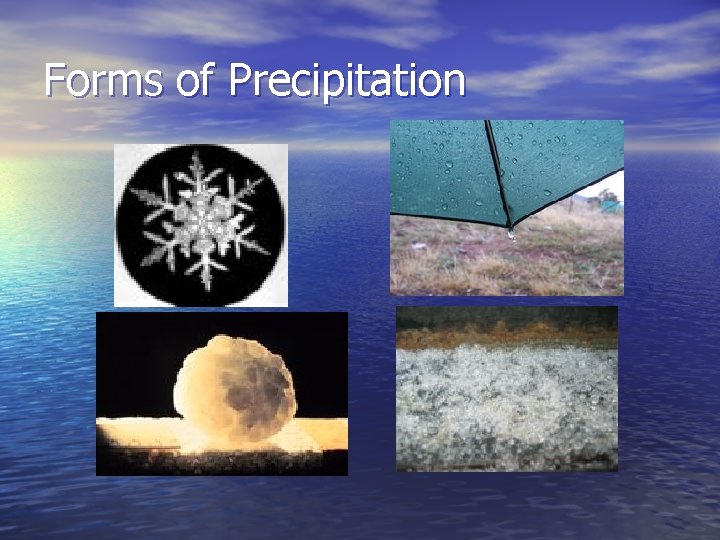 Forms of Precipitation